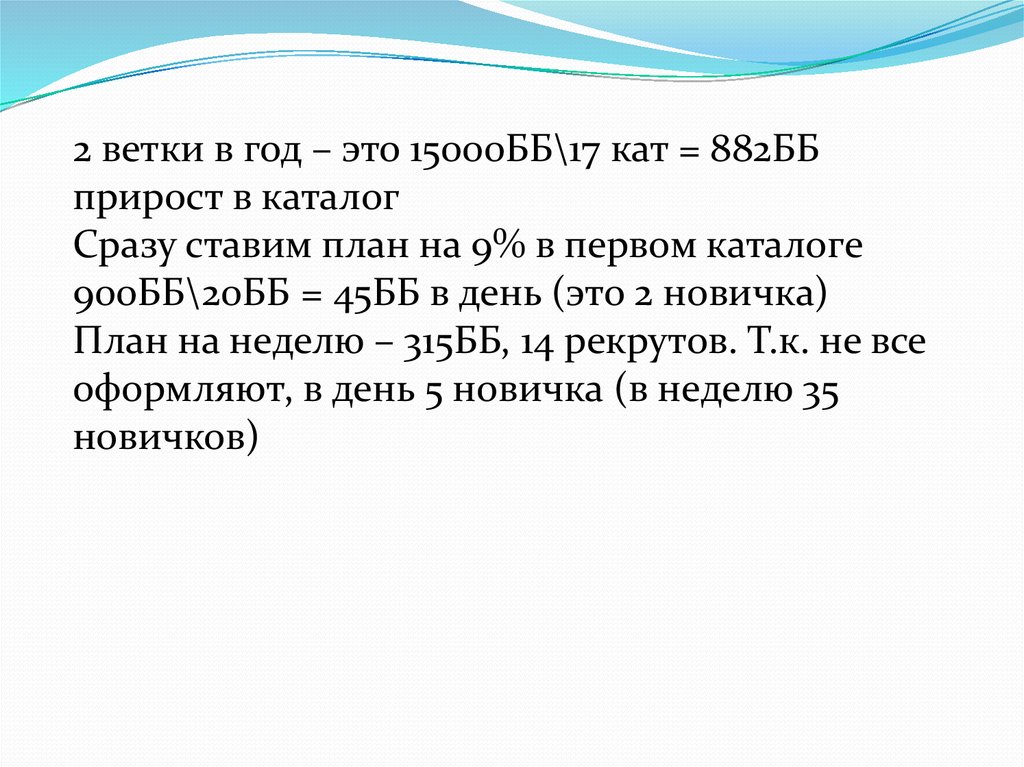 2 ветки в год – это 15000ББ\17 кат = 882ББ прирост в каталог
Сразу ставим план на 9% в первом каталоге 900ББ\20ББ = 45ББ в день (это 2 новичка)
План на неделю – 315ББ, 14 рекрутов. Т.к. не все оформляют, в день 5 новичка (в неделю 35 новичков)